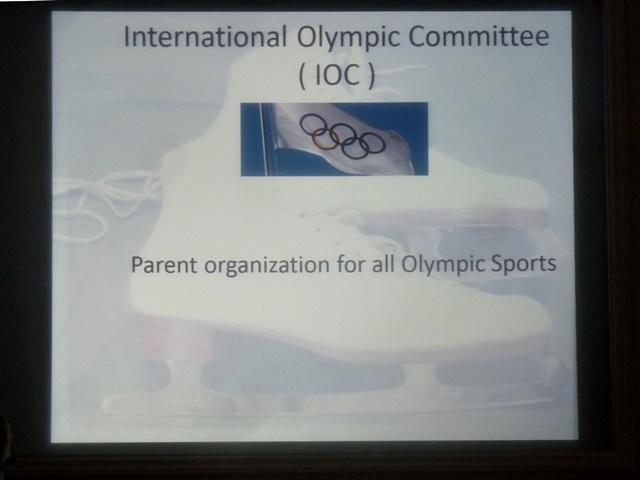 International Olympic Committee
( IOC )

Parent organization for all Olympic Sports